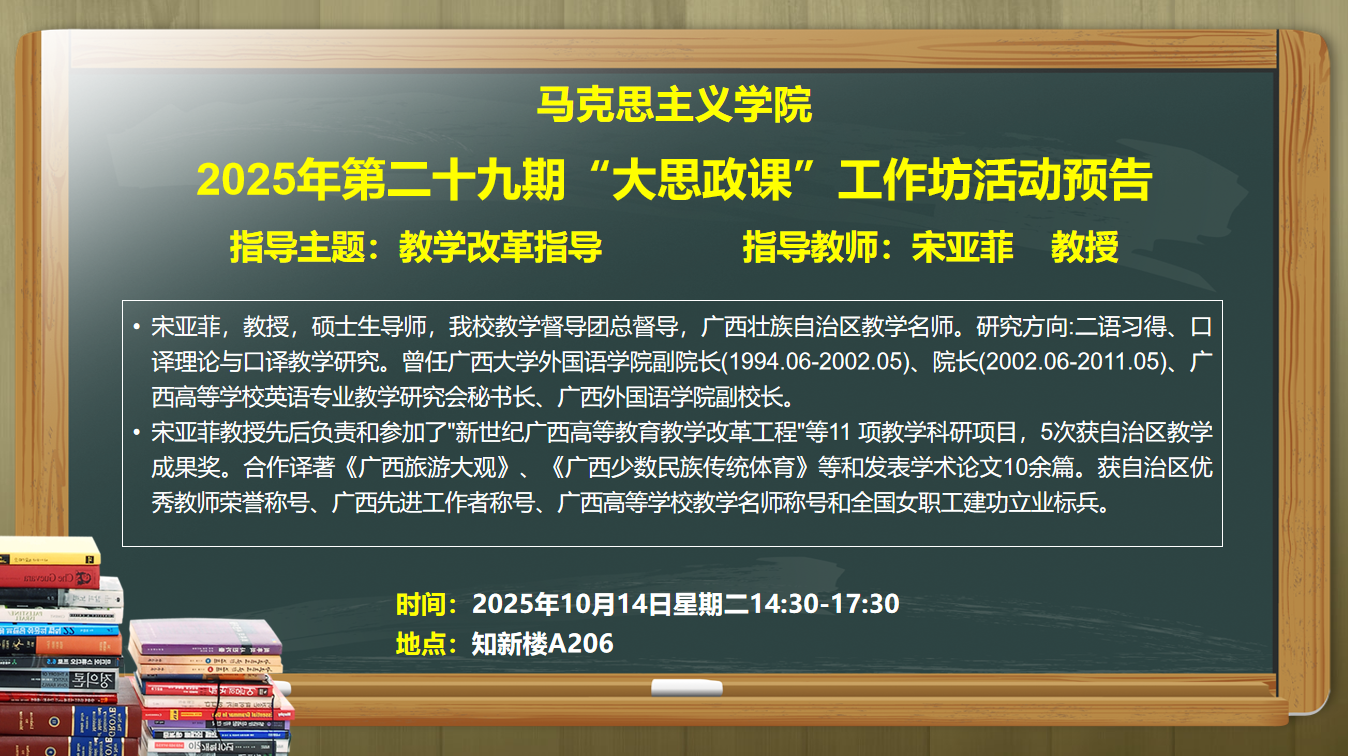 马克思主义学院

2025年第二十九期“大思政课”工作坊活动预告

指导主题：教学改革指导　　　　指导教师：宋亚菲　教授

• 宋亚菲，教授，硕士生导师，我校教学督导团总督导，广西壮族自治区教学名师。研究方向:二语习得、口译理论与口译教学研究。曾任广西大学外国语学院副院长(1994.06-2002.05)、院长(2002.06-2011.05)、广西高等学校英语专业教学研究会秘书长、广西外国语学院副校长。

• 宋亚菲教授先后负责和参加了"新世纪广西高等教育教学改革工程"等11 项教学科研项目，5次获自治区教学成果奖。合作译著《广西旅游大观》、《广西少数民族传统体育》等和发表学术论文10余篇。获自治区优秀教师荣誉称号、广西先进工作者称号、广西高等学校教学名师称号和全国女职工建功立业标兵。

时间：2025年10月14日星期二14:30-17:30

地点：知新楼A206